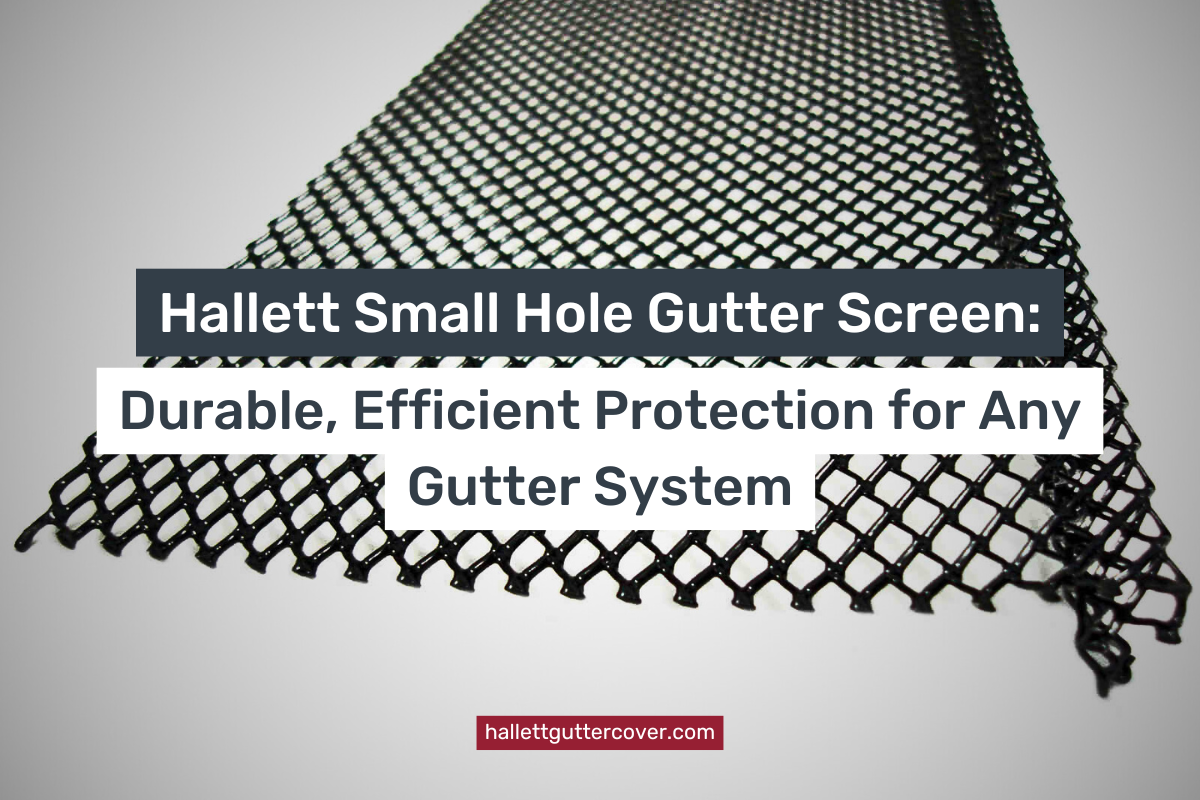 Hallett Small Hole Gutter Screen:

Durable, Efficient Protection for Any Gutter System

hallettguttercover.com